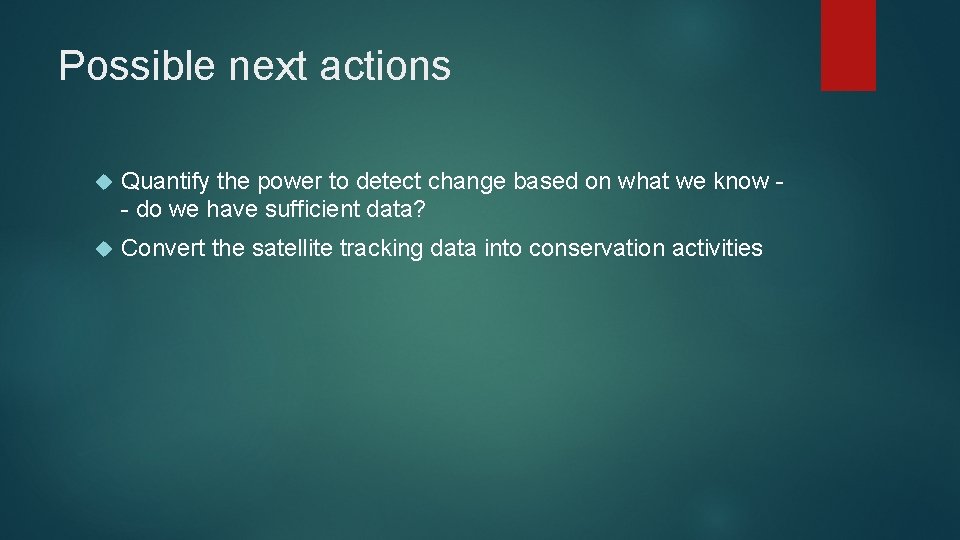 Possible next actions

Quantify the power to detect change based on what we know -- do we have sufficient data?

Convert the satellite tracking data into conservation activities